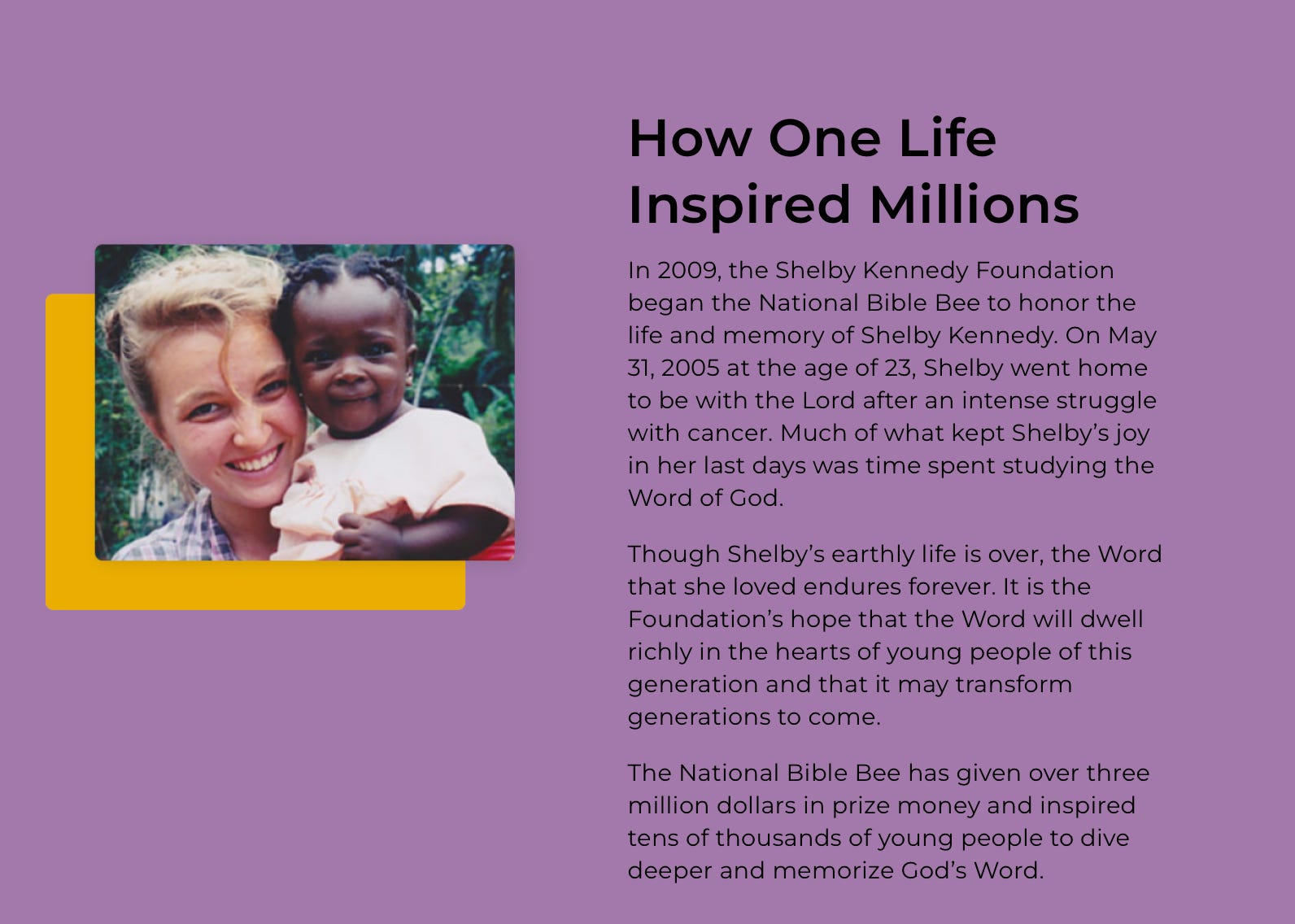 How One Life Inspired Millions

In 2009, the Shelby Kennedy Foundation began the National Bible Bee to honor the life and memory of Shelby Kennedy. On May 31, 2005 at the age of 23, Shelby went home to be with the Lord after an intense struggle with cancer. Much of what kept Shelby's joy in her last days was time spent studying the Word of God.

Though Shelby's earthly life is over, the Word that she loved endures forever. It is the Foundation's hope that the Word will dwell richly in the hearts of young people of this generation and that it may transform generations to come.

The National Bible Bee has given over three million dollars in prize money and inspired tens of thousands of young people to dive deeper and memorize God's Word.